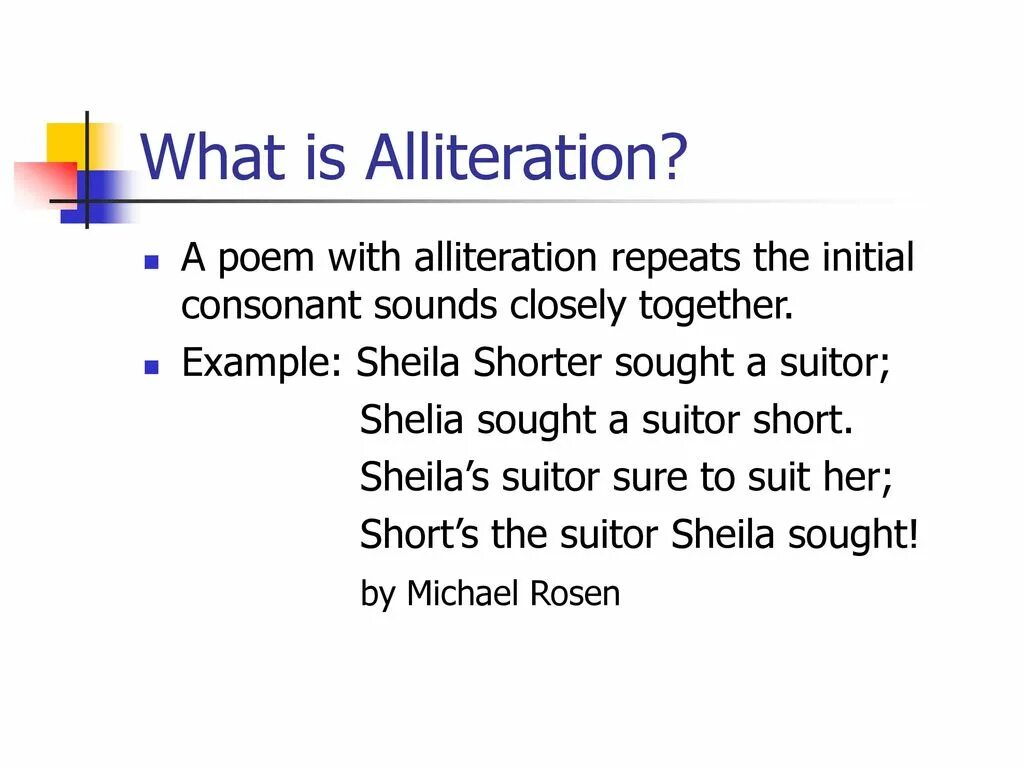 What is Alliteration?

A poem with alliteration repeats the initial consonant sounds closely together.

Example: Sheila Shorter sought a suitor;
Shelia sought a suitor short.
Sheila's suitor sure to suit her;
Short's the suitor Sheila sought!
by Michael Rosen